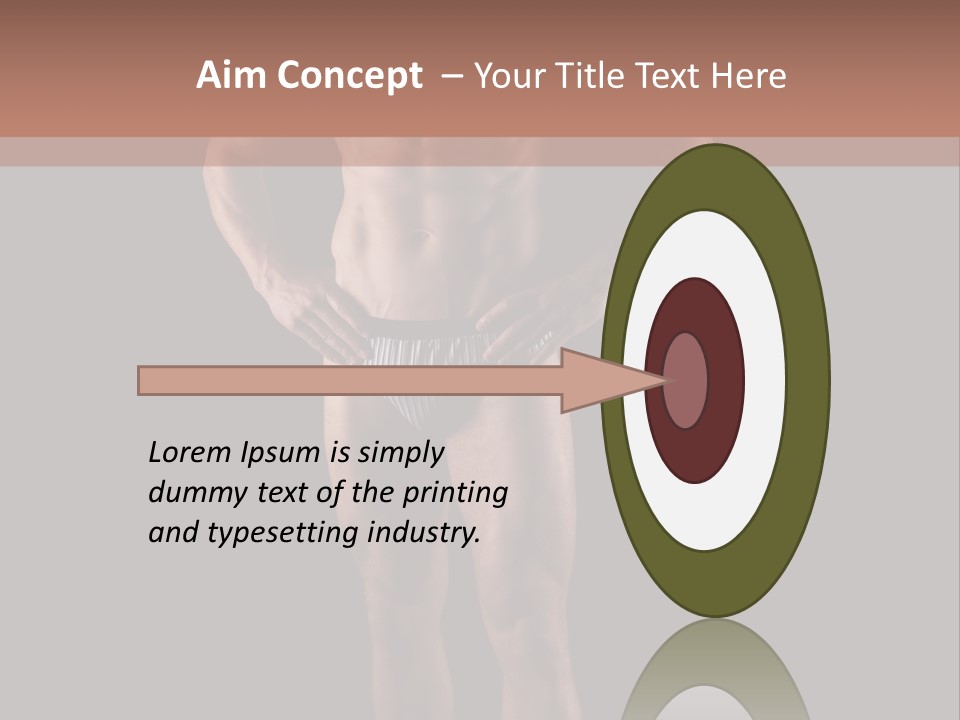 Aim Concept – Your Title Text Here

Lorem Ipsum is simply dummy text of the printing and typesetting industry.